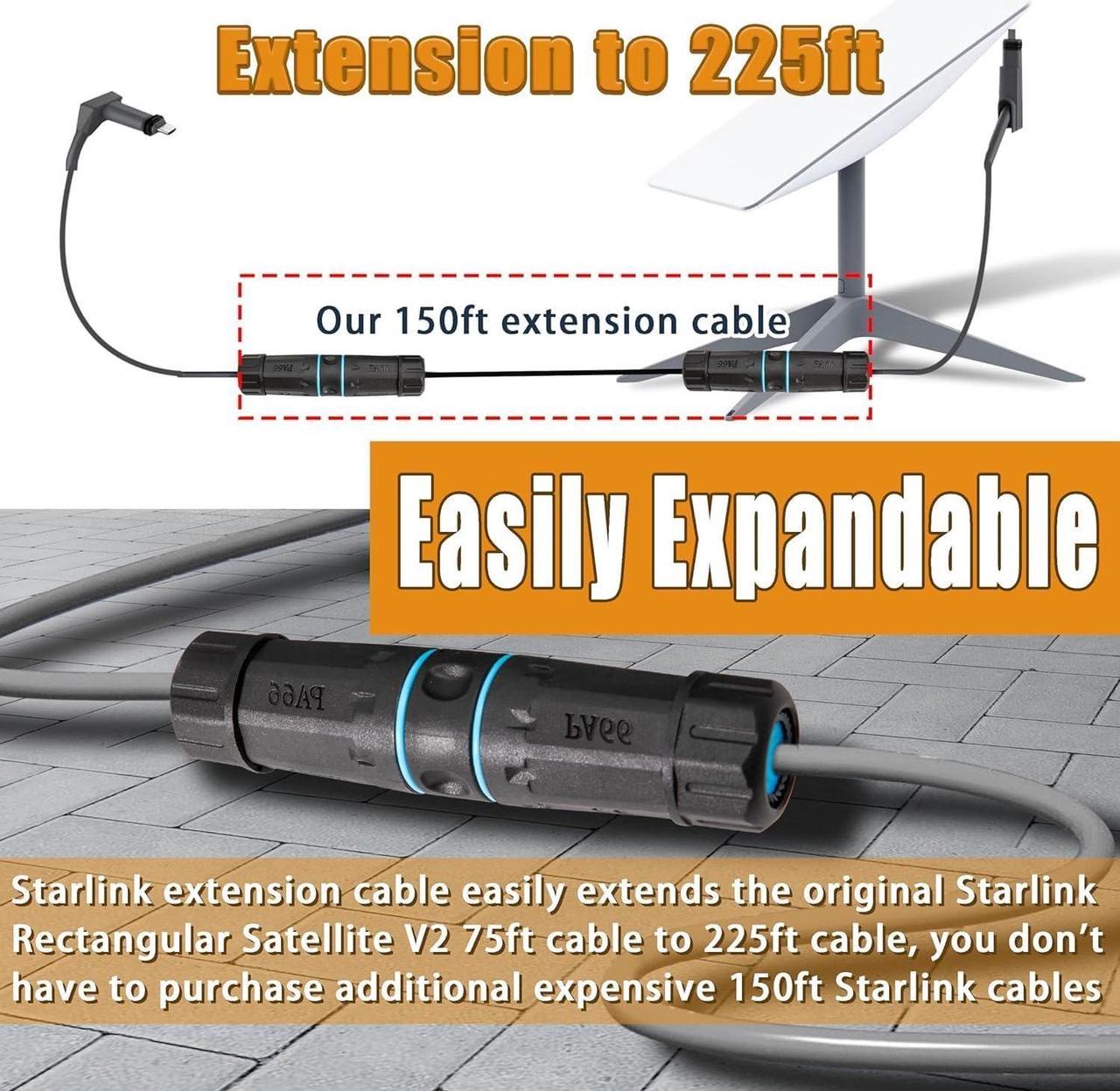 Extension to 225ft

Our 150ft extension cable

PA66 PA66 PA66 PA66

Easily Expandable

PA66 PA66

Starlink extension cable easily extends the original Starlink Rectangular Satellite V2 75ft cable to 225ft cable, you don't have to purchase additional expensive 150ft Starlink cables